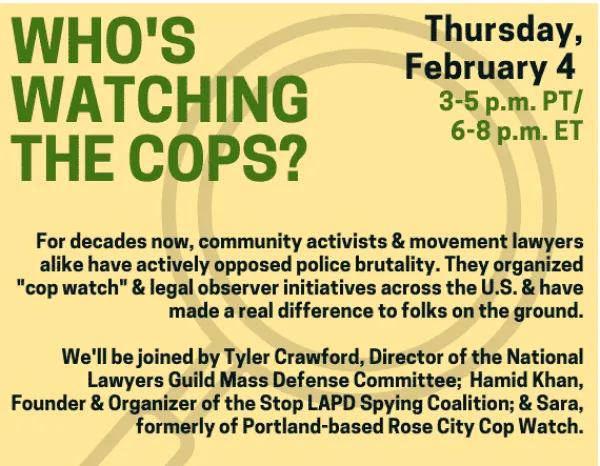 WHO'S WATCHING THE COPS?

Thursday, February 4
3-5 p.m. PT/ 6-8 p.m. ET

For decades now, community activists & movement lawyers alike have actively opposed police brutality. They organized "cop watch" & legal observer initiatives across the U.S. & have made a real difference to folks on the ground.

We'll be joined by Tyler Crawford, Director of the National Lawyers Guild Mass Defense Committee; Hamid Khan, Founder & Organizer of the Stop LAPD Spying Coalition; & Sara, formerly of Portland-based Rose City Cop Watch.